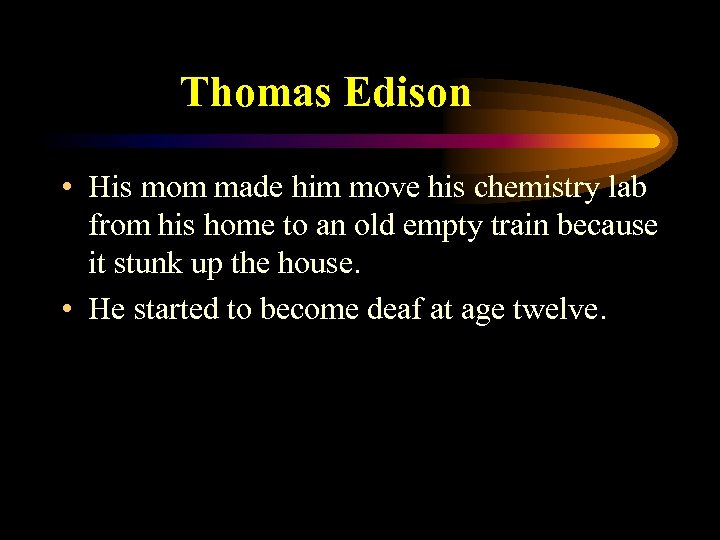 Thomas Edison

• His mom made him move his chemistry lab from his home to an old empty train because it stunk up the house.

• He started to become deaf at age twelve.